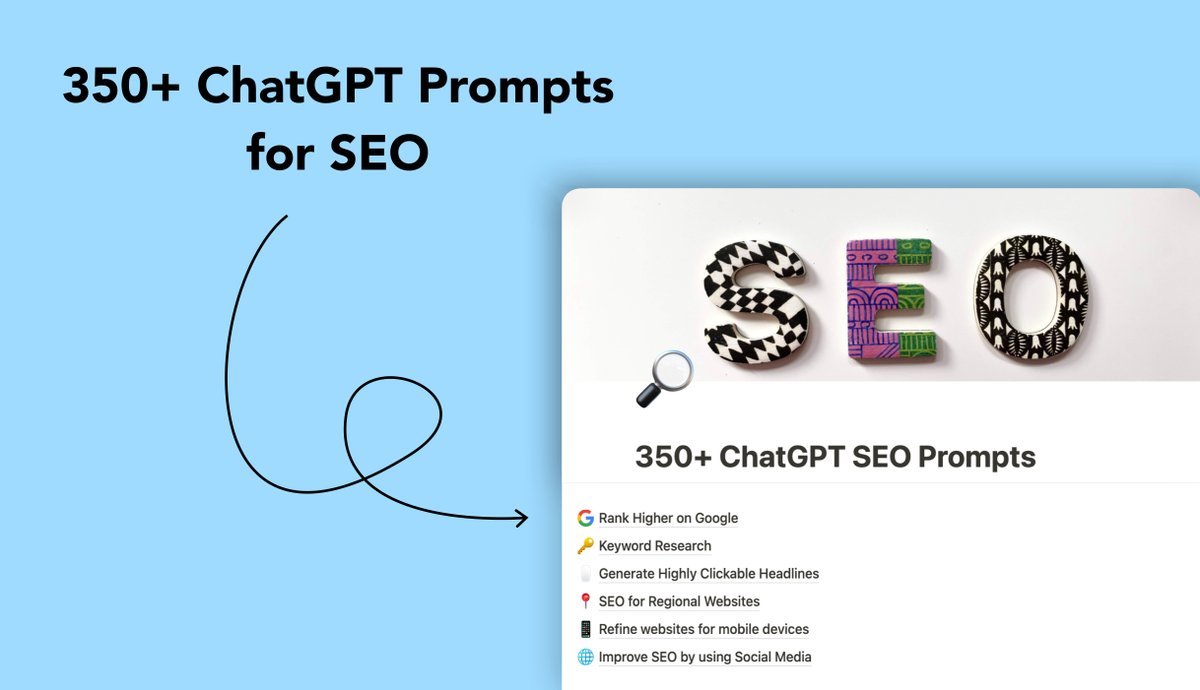 350+ ChatGPT Prompts for SEO

SEO

350+ ChatGPT SEO Prompts

Rank Higher on Google
Keyword Research
Generate Highly Clickable Headlines
SEO for Regional Websites
Refine websites for mobile devices
Improve SEO by using Social Media